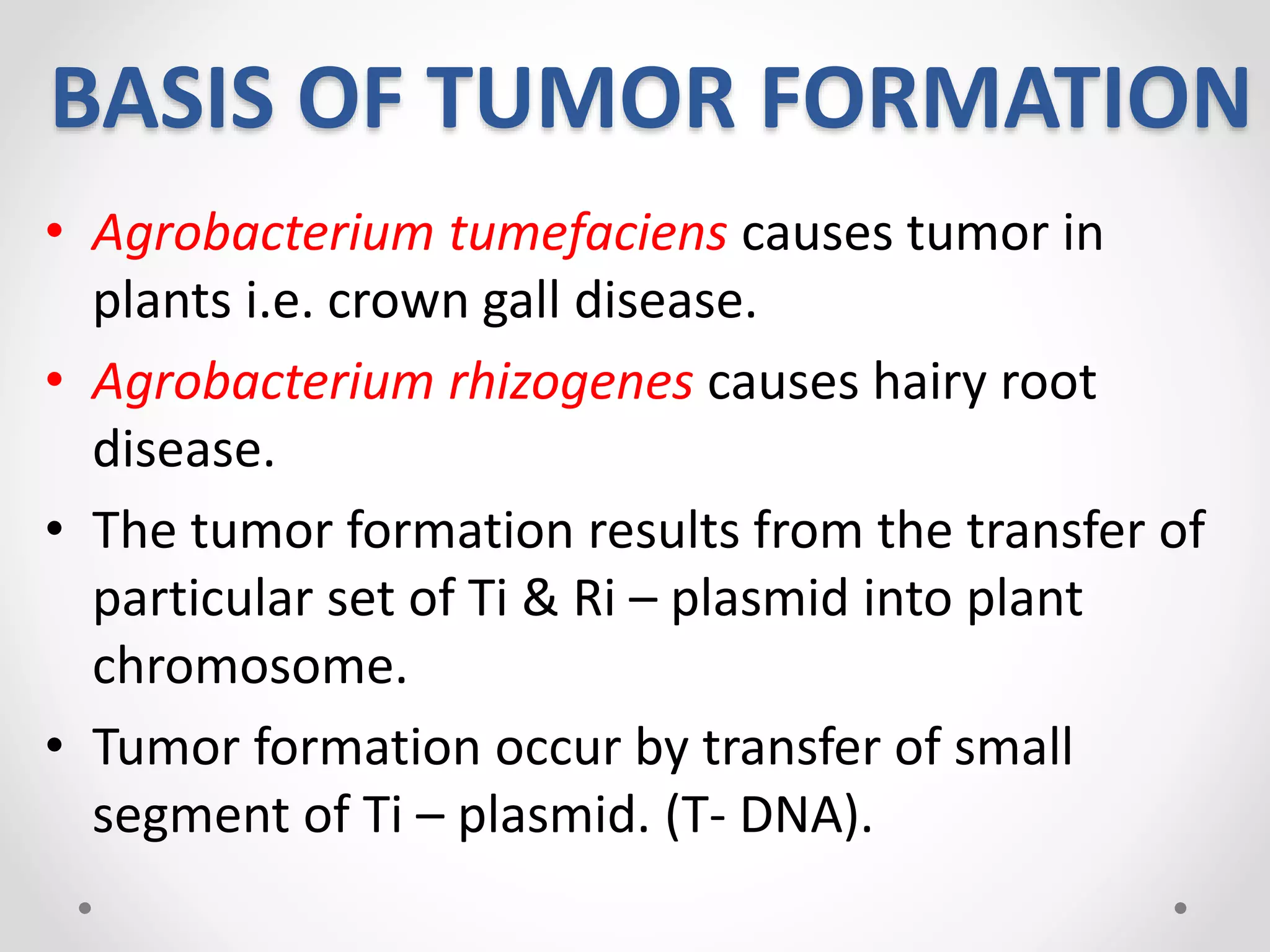 BASIS OF TUMOR FORMATION

• Agrobacterium tumefaciens causes tumor in plants i.e. crown gall disease.

• Agrobacterium rhizogenes causes hairy root disease.

• The tumor formation results from the transfer of particular set of Ti & Ri – plasmid into plant chromosome.

• Tumor formation occur by transfer of small segment of Ti – plasmid. (T- DNA).